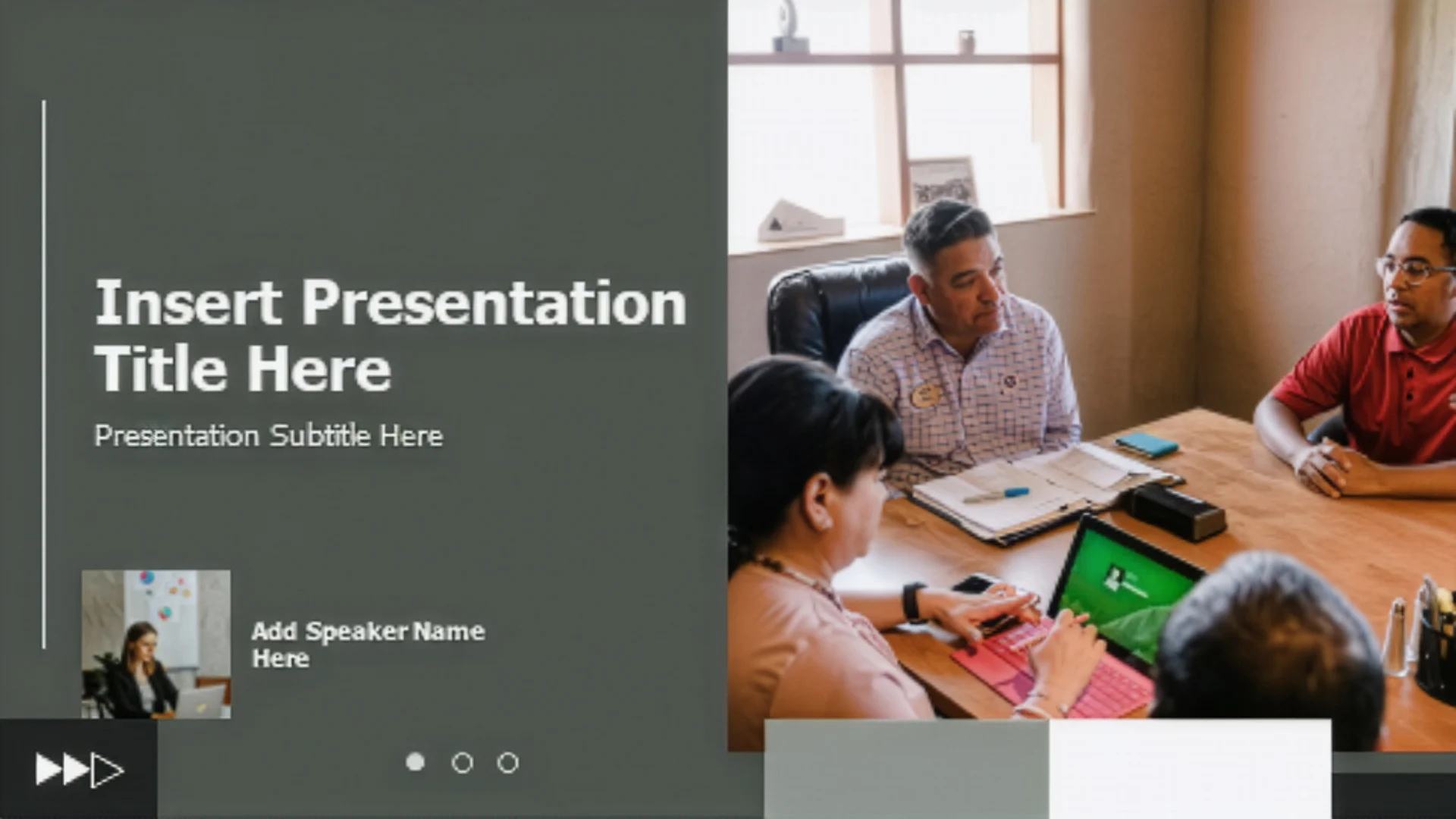 Insert Presentation Title Here

Presentation Subtitle Here

Add Speaker Name Here